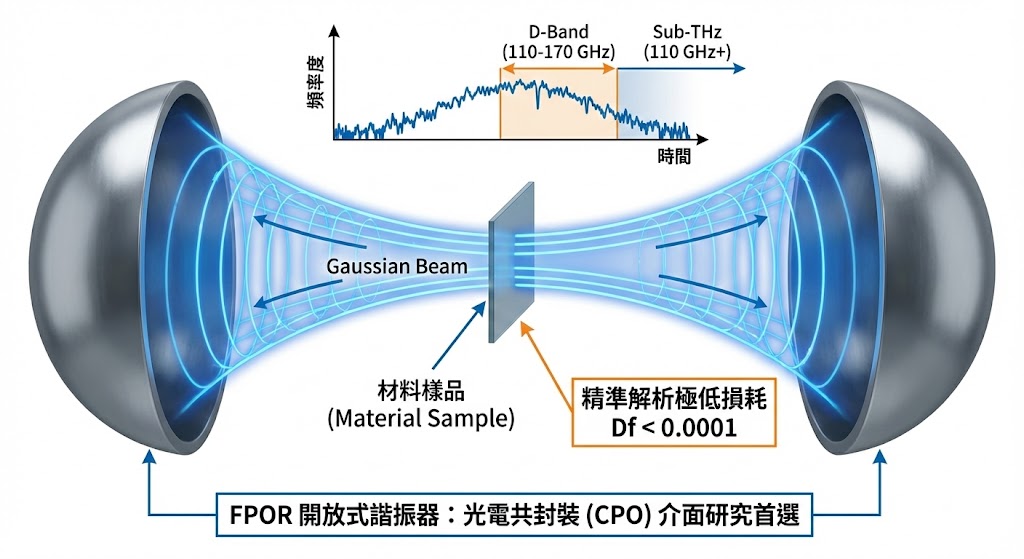 D-Band
(110-170 GHz)

Sub-THz
(110 GHz+)

頻率度

時間

Gaussian Beam

材料樣品
(Material Sample)

精準解析極低損耗
Df < 0.0001

FPOR 開放式諧振器：光電共封裝 (CPO) 介面研究首選